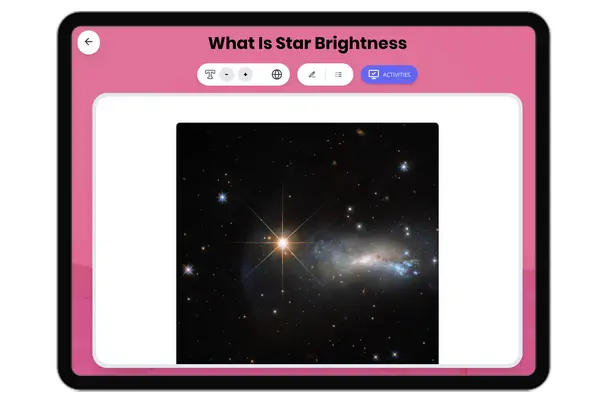 What Is Star Brightness

- +

ACTIVITIES